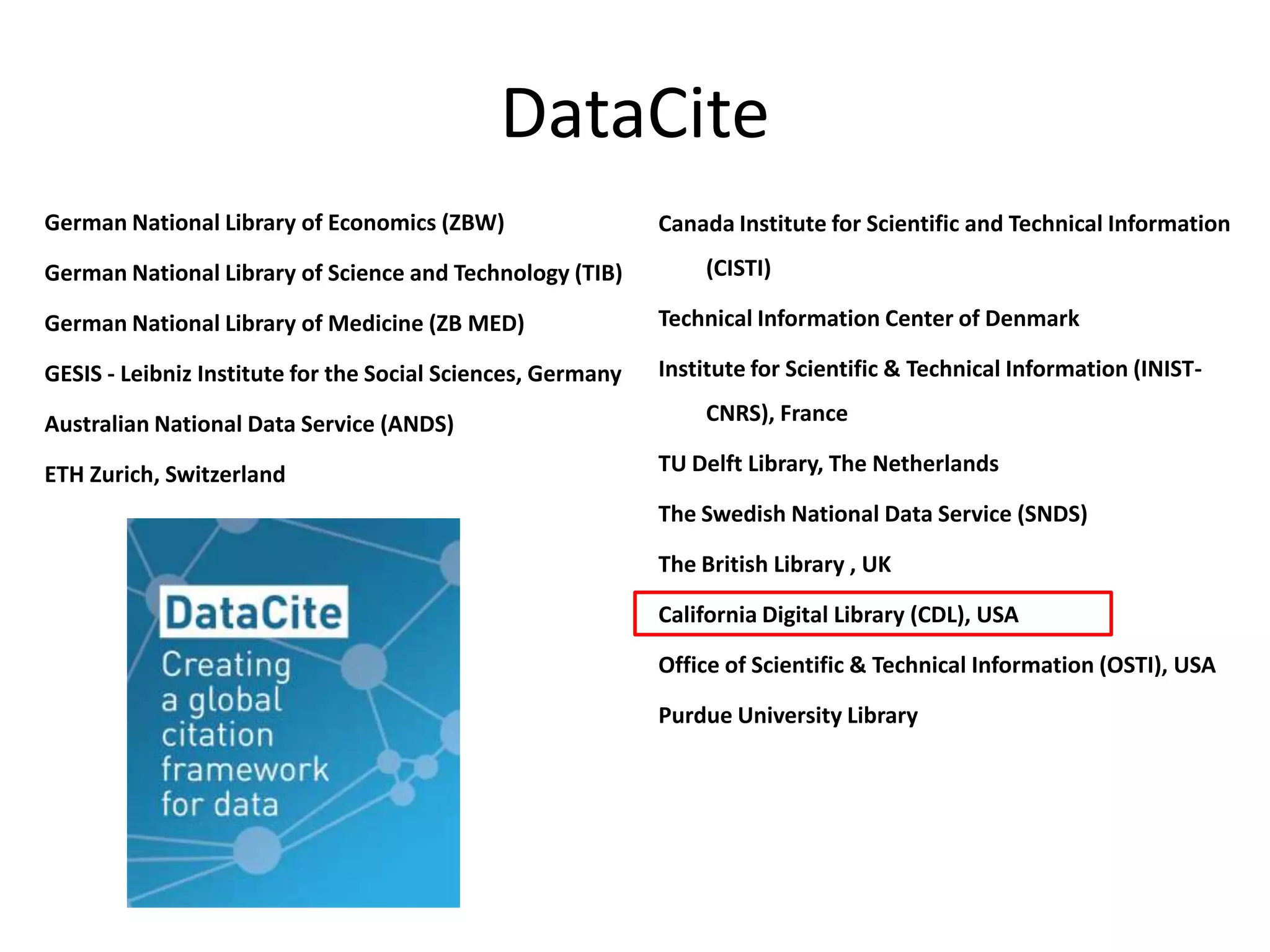 DataCite

German National Library of Economics (ZBW)

German National Library of Science and Technology (TIB)

German National Library of Medicine (ZB MED)

GESIS - Leibniz Institute for the Social Sciences, Germany

Australian National Data Service (ANDS)

ETH Zurich, Switzerland

DataCite
Creating a global citation framework for data

Canada Institute for Scientific and Technical Information (CISTI)

Technical Information Center of Denmark

Institute for Scientific & Technical Information (INIST-CNRS), France

TU Delft Library, The Netherlands

The Swedish National Data Service (SNDS)

The British Library , UK

California Digital Library (CDL), USA

Office of Scientific & Technical Information (OSTI), USA

Purdue University Library